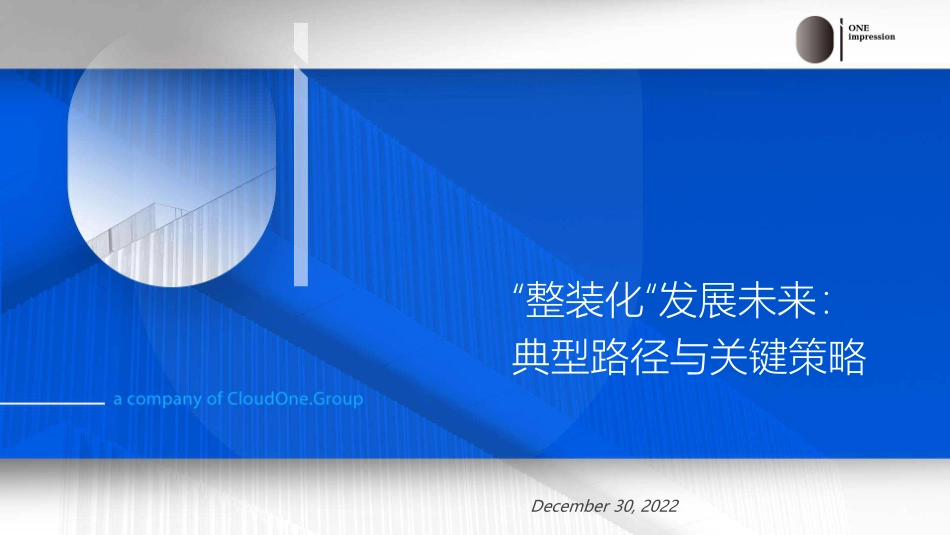 ONE
impression

“整装化“发展未来：
典型路径与关键策略

a company of CloudOne.Group

December 30, 2022